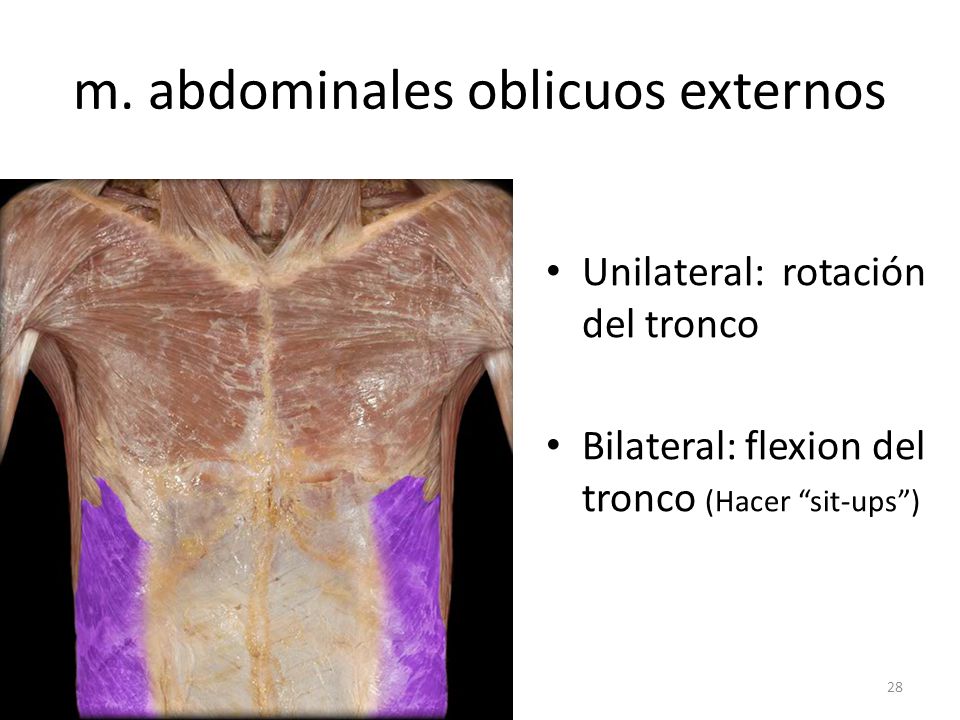 m. abdominales oblicuos externos

• Unilateral: rotación del tronco

• Bilateral: flexion del tronco (Hacer “sit-ups”)

28